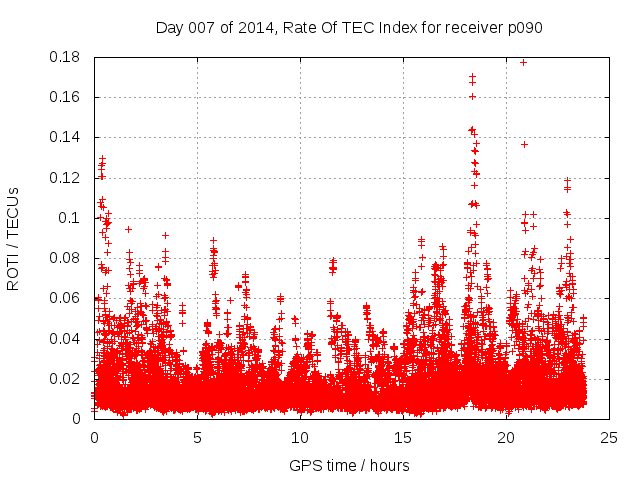 Day 007 of 2014, Rate Of TEC Index for receiver p090

ROTI / TECUs

0.18
0.16
0.14
0.12
0.1
0.08
0.06
0.04
0.02
0

0
5
10
15
20
25

GPS time / hours